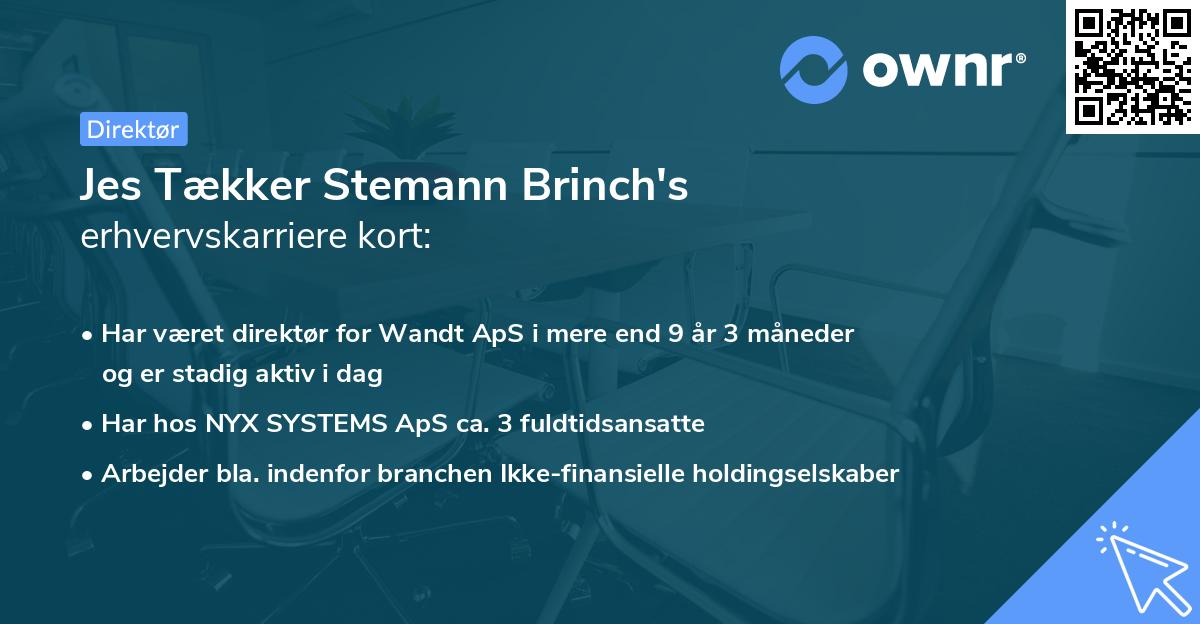 ownr®

Direktør

Jes Tækker Stemann Brinch's erhvervskarriere kort:

• Har været direktør for Wandt ApS i mere end 9 år 3 måneder og er stadig aktiv i dag
• Har hos NYX SYSTEMS ApS ca. 3 fuldtidsansatte
• Arbejder bla. indenfor branchen Ikke-finansielle holdingselskaber